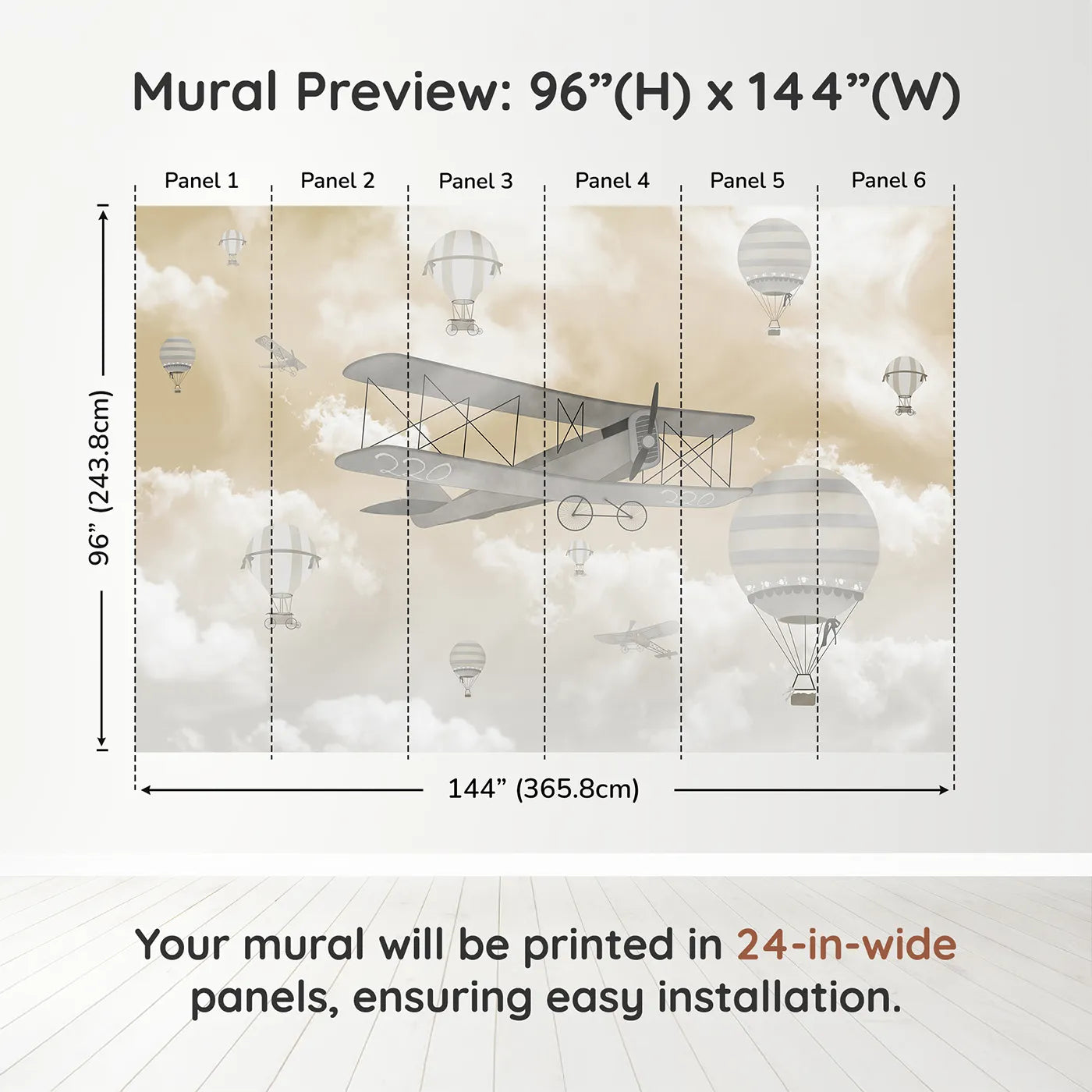 Mural Preview: 96”(H) x 144”(W)

Panel 1
Panel 2
Panel 3
Panel 4
Panel 5
Panel 6

96” (243.8cm)

220
220

144” (365.8cm)

Your mural will be printed in 24-in-wide panels, ensuring easy installation.